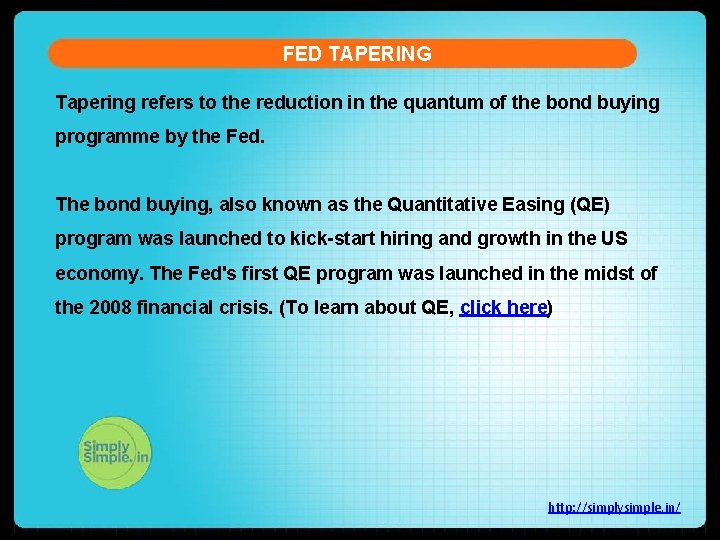 FED TAPERING

Tapering refers to the reduction in the quantum of the bond buying programme by the Fed.

The bond buying, also known as the Quantitative Easing (QE) program was launched to kick-start hiring and growth in the US economy. The Fed's first QE program was launched in the midst of the 2008 financial crisis. (To learn about QE, click here)

Simply Simple.in

http://simplysimple.in/